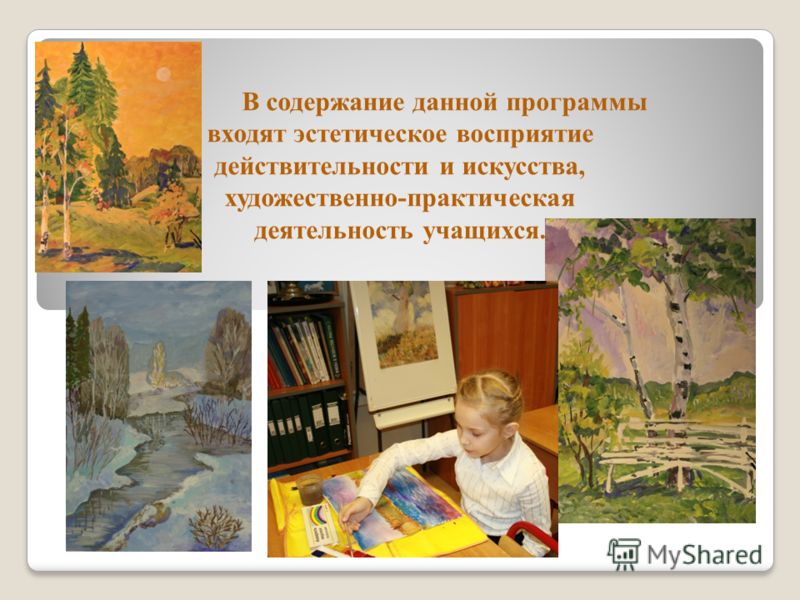 В содержание данной программы входят эстетическое восприятие действительности и искусства, художественно-практическая деятельность учащихся.

MyShared